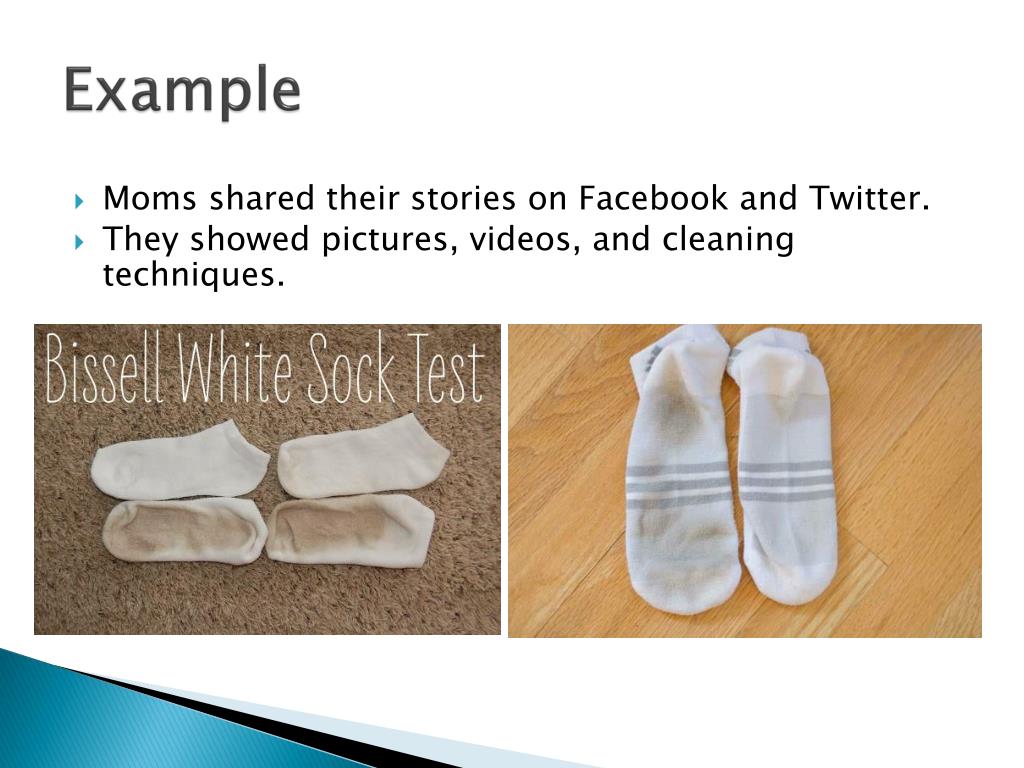 Example

Moms shared their stories on Facebook and Twitter.

They showed pictures, videos, and cleaning techniques.

Bissell White Sock Test